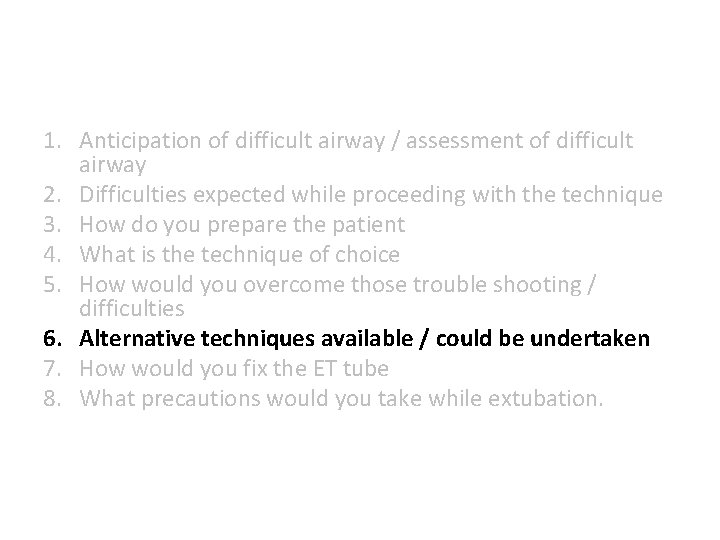 1. Anticipation of difficult airway / assessment of difficult airway
2. Difficulties expected while proceeding with the technique
3. How do you prepare the patient
4. What is the technique of choice
5. How would you overcome those trouble shooting / difficulties
6. Alternative techniques available / could be undertaken
7. How would you fix the ET tube
8. What precautions would you take while extubation.